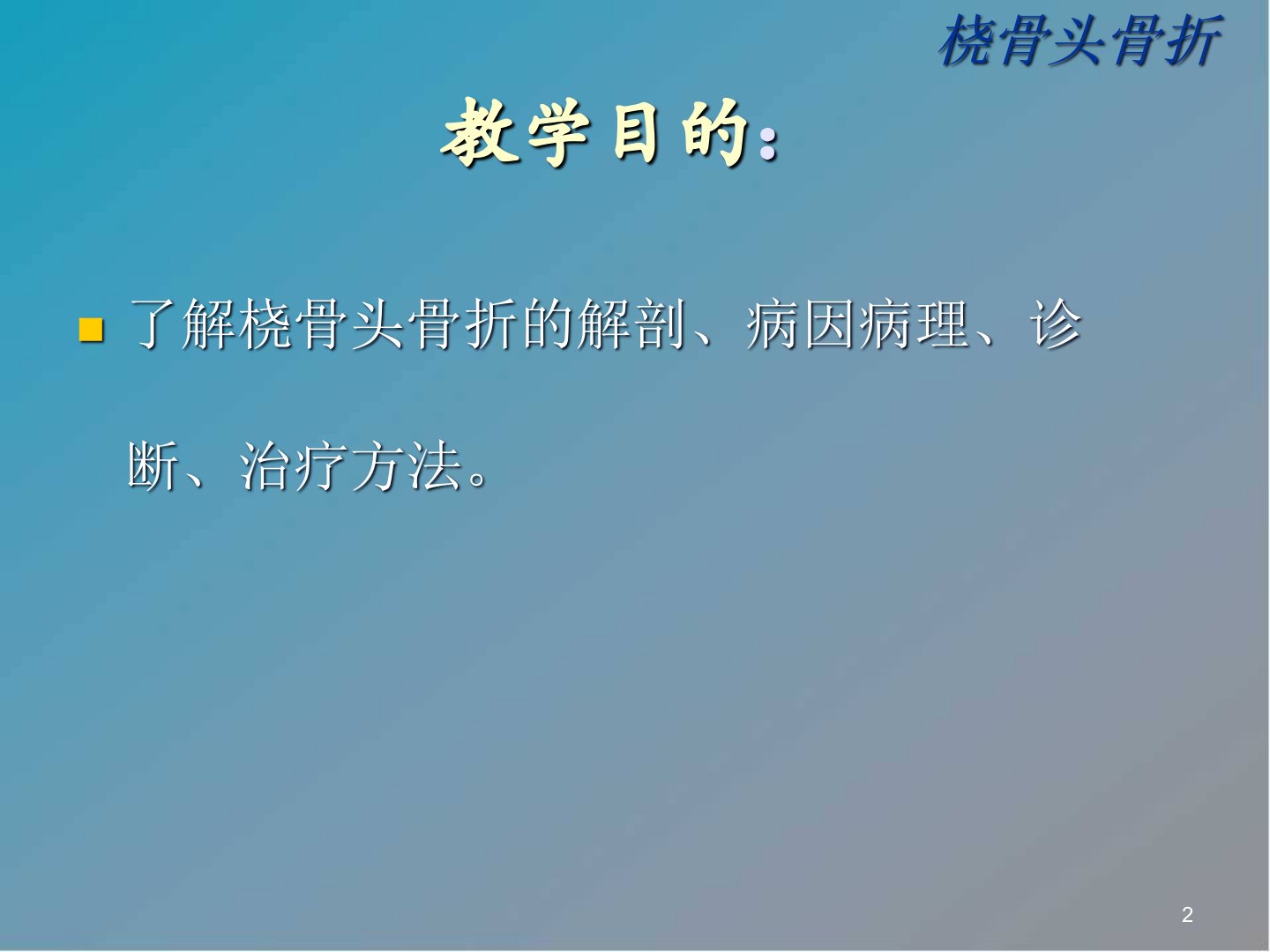 桡骨头骨折

教学目的：

了解桡骨头骨折的解剖、病因病理、诊断、治疗方法。

2